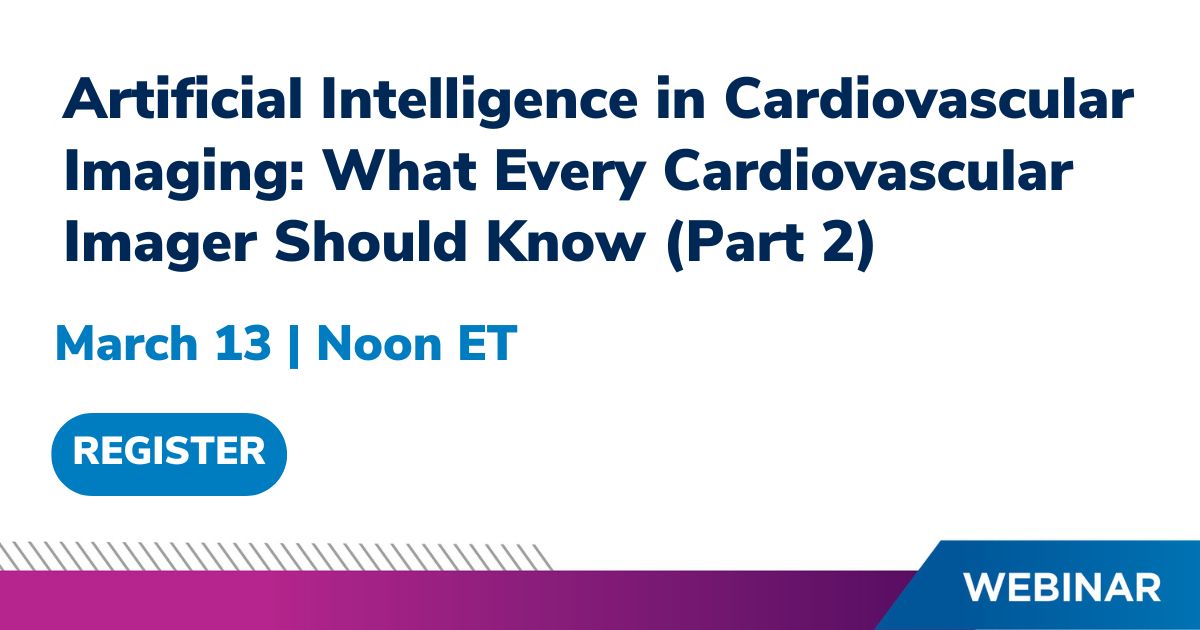 Artificial Intelligence in Cardiovascular Imaging: What Every Cardiovascular Imager Should Know (Part 2)

March 13 | Noon ET

REGISTER

WEBINAR